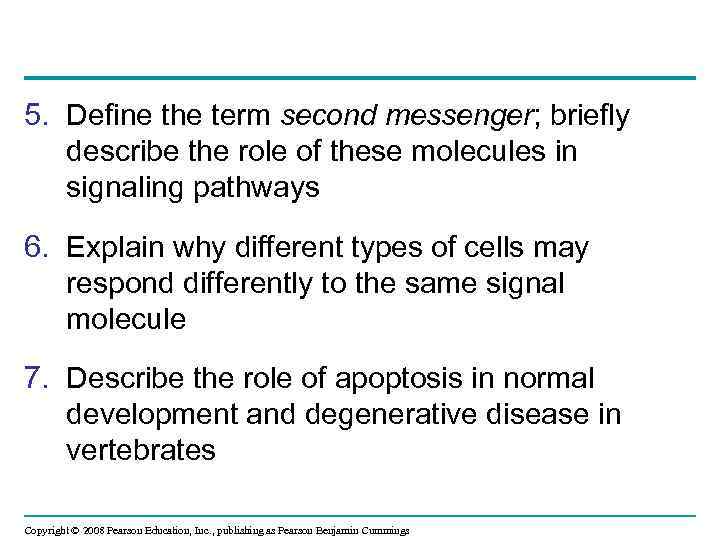 5. Define the term second messenger; briefly describe the role of these molecules in signaling pathways

6. Explain why different types of cells may respond differently to the same signal molecule

7. Describe the role of apoptosis in normal development and degenerative disease in vertebrates

Copyright © 2008 Pearson Education, Inc., publishing as Pearson Benjamin Cummings